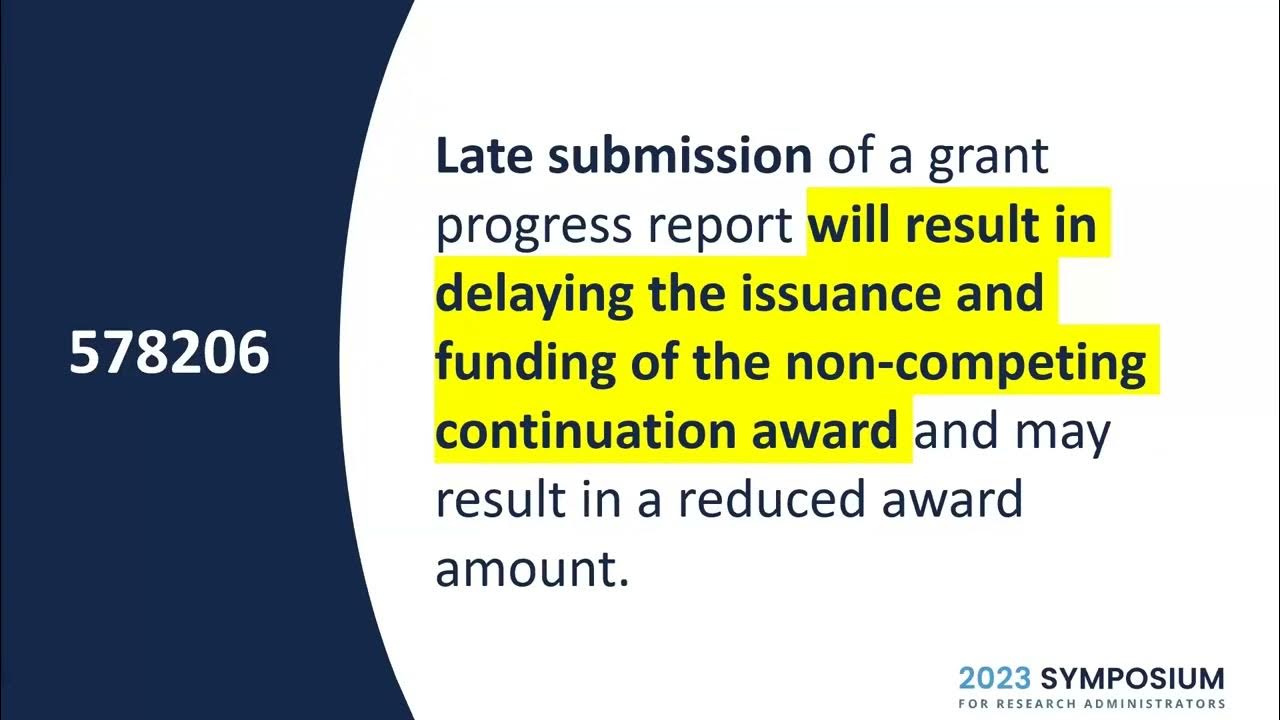 578206

Late submission of a grant progress report will result in delaying the issuance and funding of the non-competing continuation award and may result in a reduced award amount.

2023 SYMPOSIUM
FOR RESEARCH ADMINISTRATORS